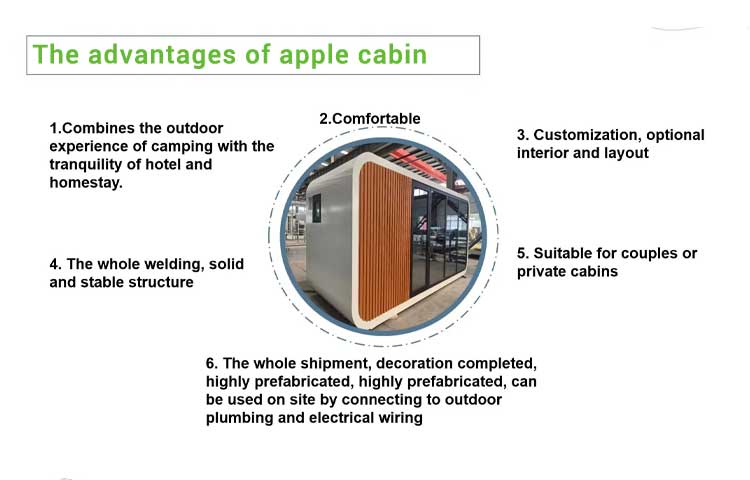 The advantages of apple cabin

1.Combines the outdoor experience of camping with the tranquility of hotel and homestay.

2.Comfortable

3. Customization, optional interior and layout

4. The whole welding, solid and stable structure

5. Suitable for couples or private cabins

6. The whole shipment, decoration completed, highly prefabricated, highly prefabricated, can be used on site by connecting to outdoor plumbing and electrical wiring